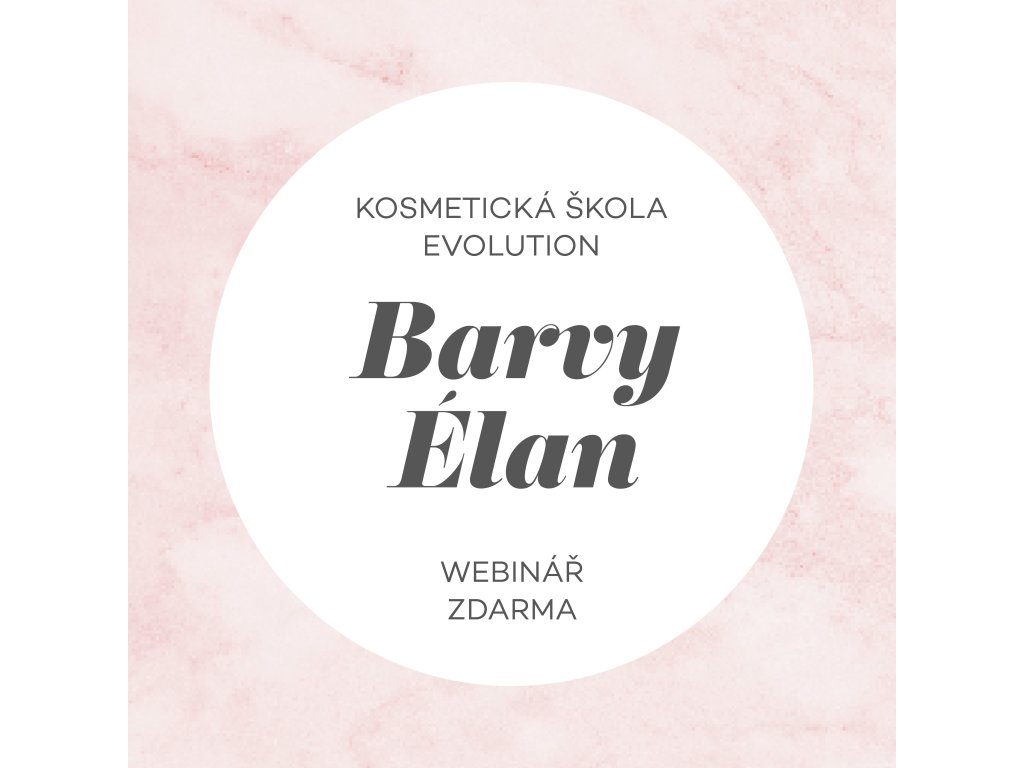 KOSMETICKÁ ŠKOLA EVOLUTION

Barvy Élan

WEBINÁŘ ZDARMA